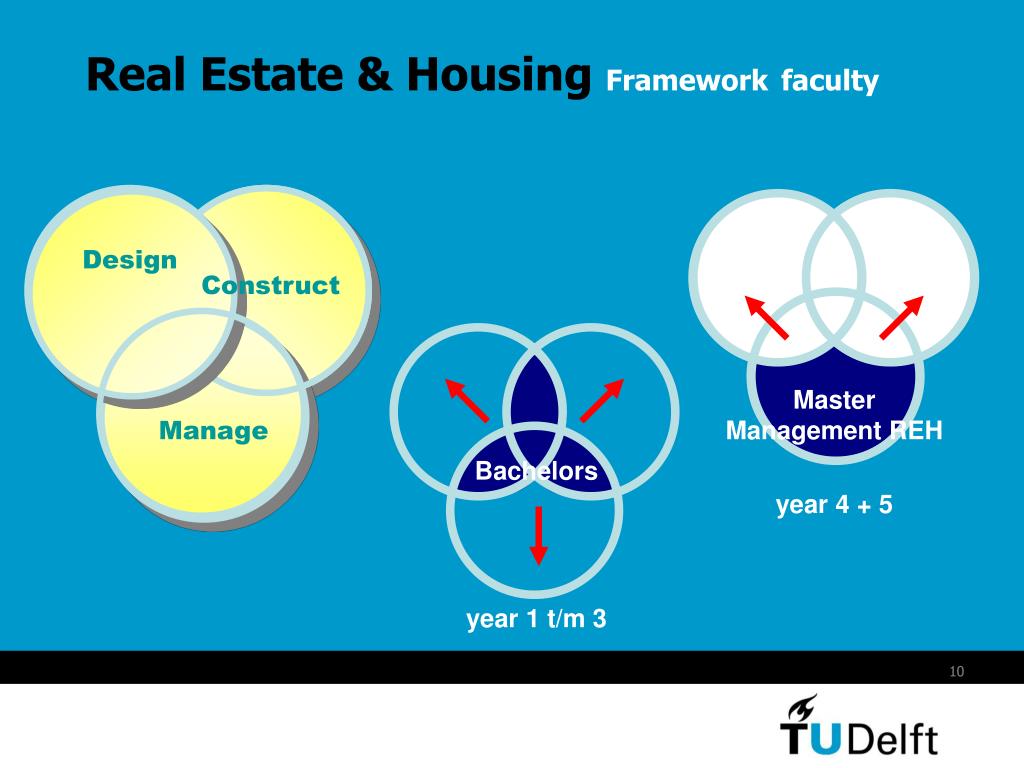 Real Estate & Housing Framework faculty

Design

Construct

Manage

Bachelors

year 1 t/m 3

Master
Management REH

year 4 + 5

10

TUDelft